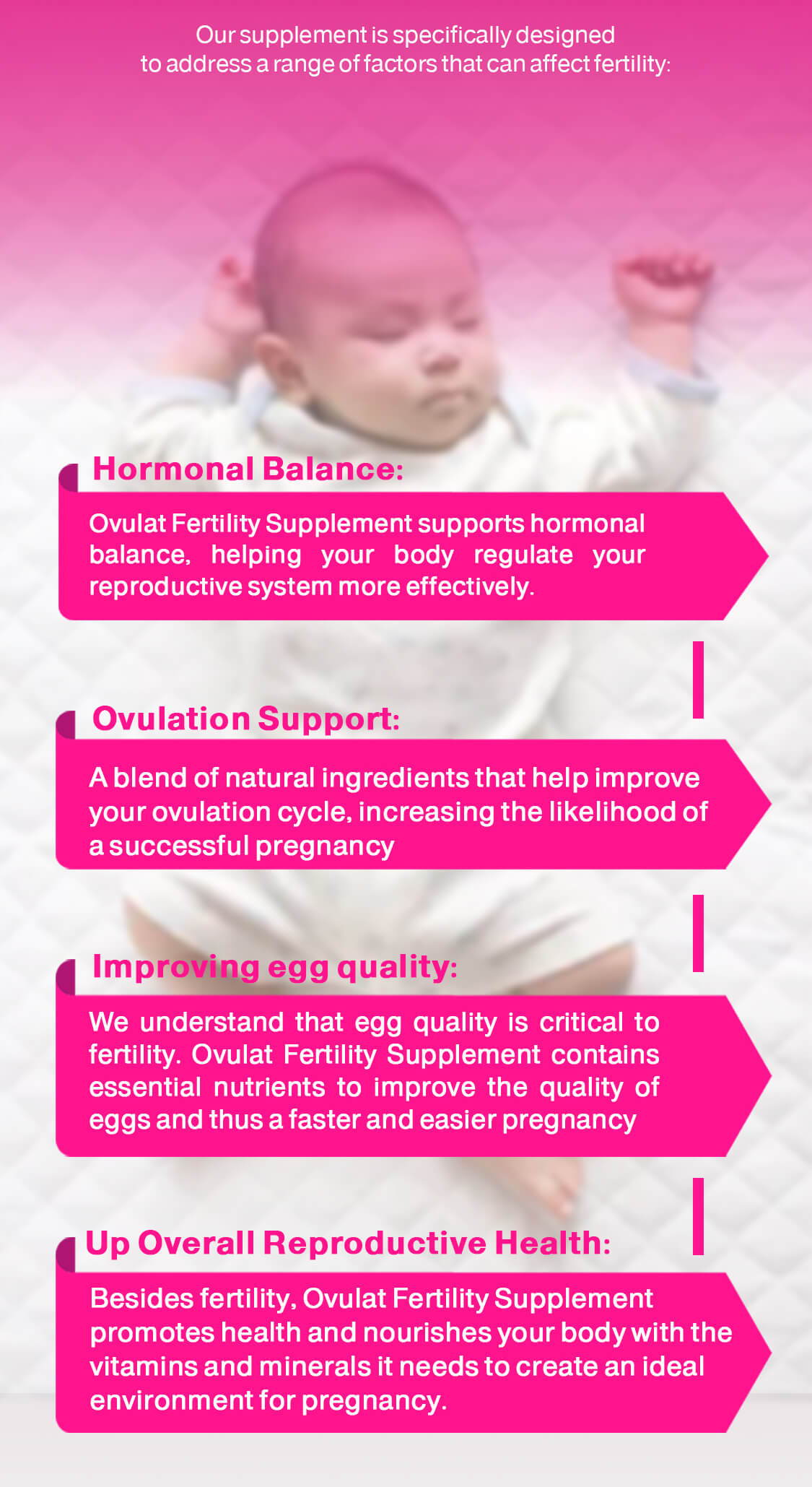 Our supplement is specifically designed to address a range of factors that can affect fertility:

Hormonal Balance:

Ovulat Fertility Supplement supports hormonal balance, helping your body regulate your reproductive system more effectively.

Ovulation Support:

A blend of natural ingredients that help improve your ovulation cycle, increasing the likelihood of a successful pregnancy

Improving egg quality:

We understand that egg quality is critical to fertility. Ovulat Fertility Supplement contains essential nutrients to improve the quality of eggs and thus a faster and easier pregnancy

Up Overall Reproductive Health:

Besides fertility, Ovulat Fertility Supplement promotes health and nourishes your body with the vitamins and minerals it needs to create an ideal environment for pregnancy.